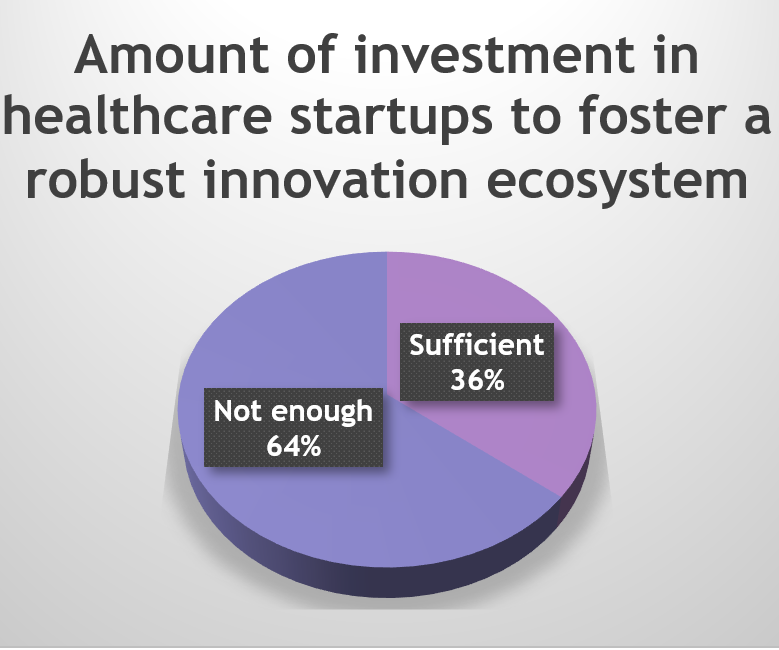 Amount of investment in healthcare startups to foster a robust innovation ecosystem

Sufficient
36%

Not enough
64%